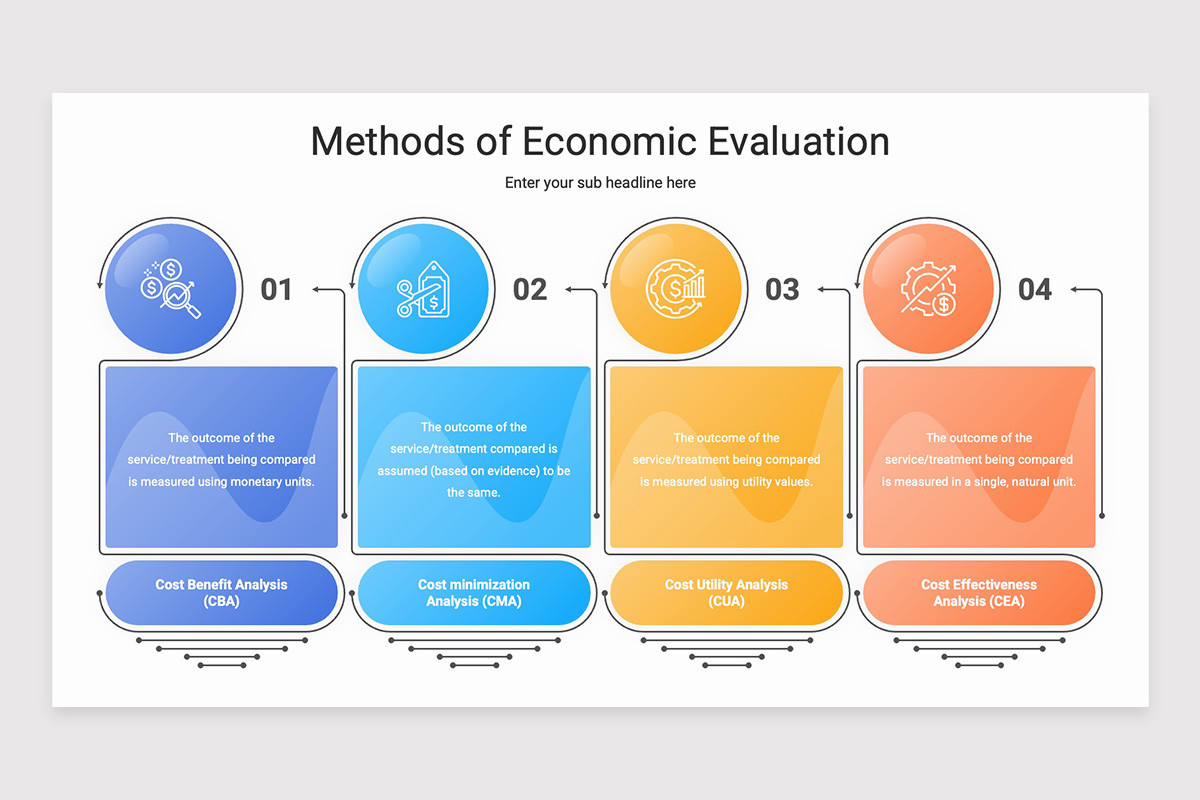 Methods of Economic Evaluation

Enter your sub headline here

01

The outcome of the service/treatment being compared is measured using monetary units.

Cost Benefit Analysis (CBA)

02

The outcome of the service/treatment compared is assumed (based on evidence) to be the same.

Cost minimization Analysis (CMA)

03

The outcome of the service/treatment being compared is measured using utility values.

Cost Utility Analysis (CUA)

04

The outcome of the service/treatment being compared is measured in a single, natural unit.

Cost Effectiveness Analysis (CEA)